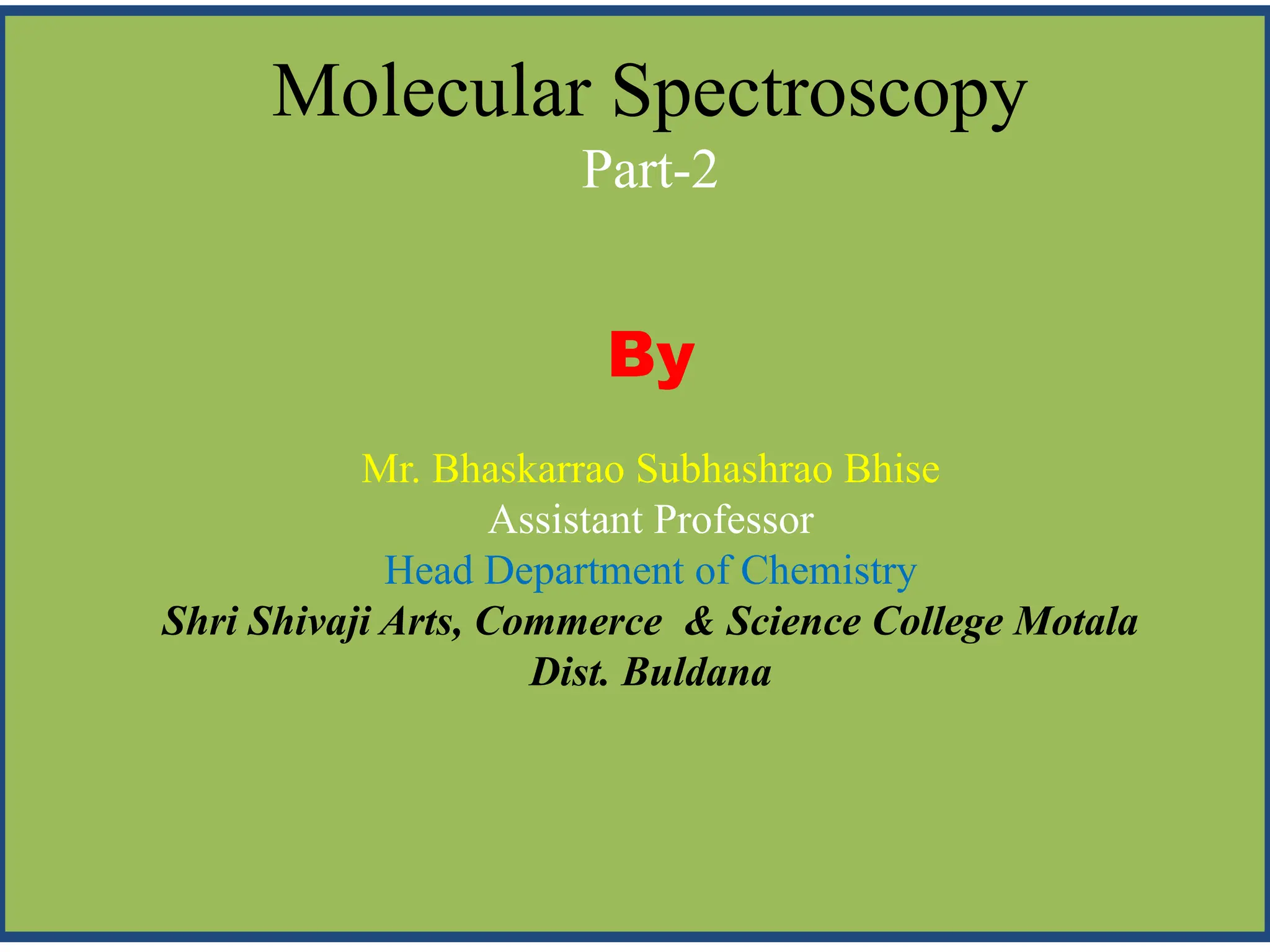 Molecular Spectroscopy
Part-2

By

Mr. Bhaskarrao Subhashrao Bhise
Assistant Professor
Head Department of Chemistry
Shri Shivaji Arts, Commerce & Science College Motala
Dist. Buldana